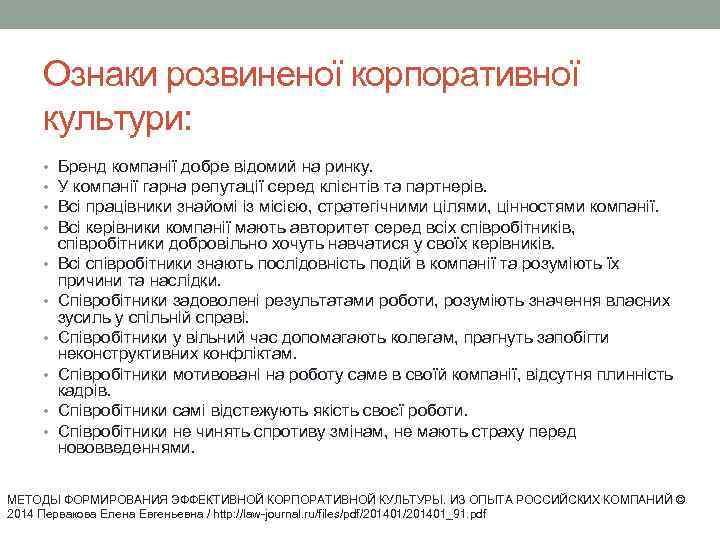 Ознаки розвиненої корпоративної культури:

• Бренд компанії добре відомий на ринку.
• У компанії гарна репутації серед клієнтів та партнерів.
• Всі працівники знайомі із місією, стратегічними цілями, цінностями компанії.
• Всі керівники компанії мають авторитет серед всіх співробітників, співробітники добровільно хочуть навчатися у своїх керівників.
• Всі співробітники знають послідовність подій в компанії та розуміють їх причини та наслідки.
• Співробітники задоволені результатами роботи, розуміють значення власних зусиль у спільній справі.
• Співробітники у вільний час допомагають колегам, прагнуть запобігти неконструктивних конфліктам.
• Співробітники мотивовані на роботу саме в своїй компанії, відсутня плинність кадрів.
• Співробітники самі відстежують якість своєї роботи.
• Співробітники не чинять спротиву змінам, не мають страху перед нововведеннями.

МЕТОДЫ ФОРМИРОВАНИЯ ЭФФЕКТИВНОЙ КОРПОРАТИВНОЙ КУЛЬТУРЫ. ИЗ ОПЫТА РОССИЙСКИХ КОМПАНИЙ © 2014 Первакова Елена Евгеньевна / http://law-journal.ru/files/pdf/201401/201401_91.pdf